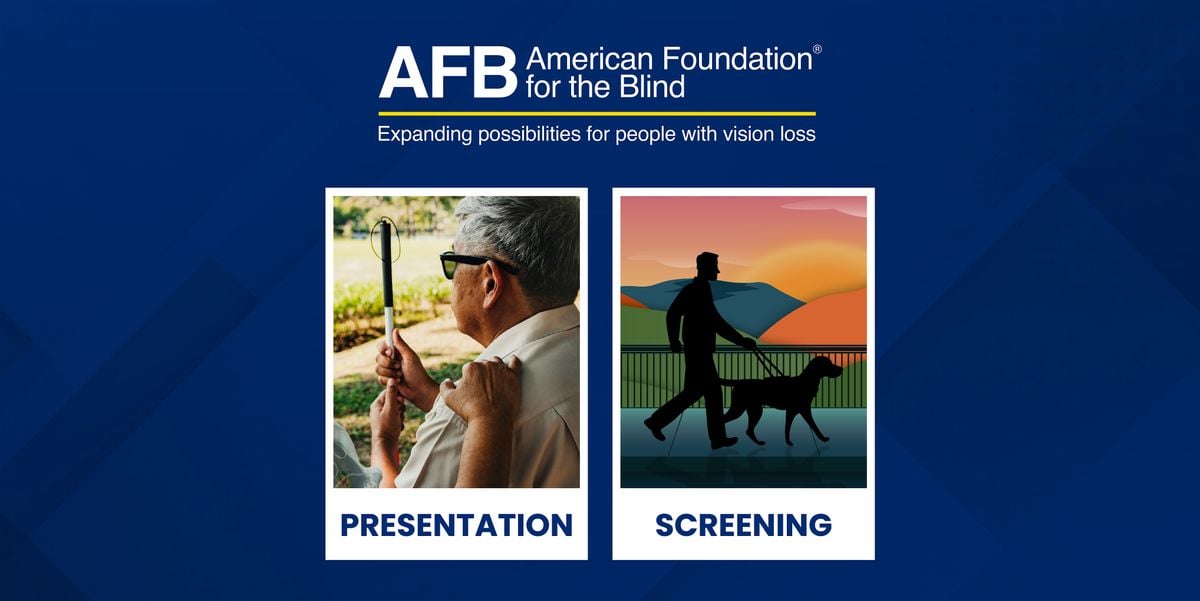 AFB American Foundation® for the Blind

Expanding possibilities for people with vision loss

PRESENTATION

SCREENING